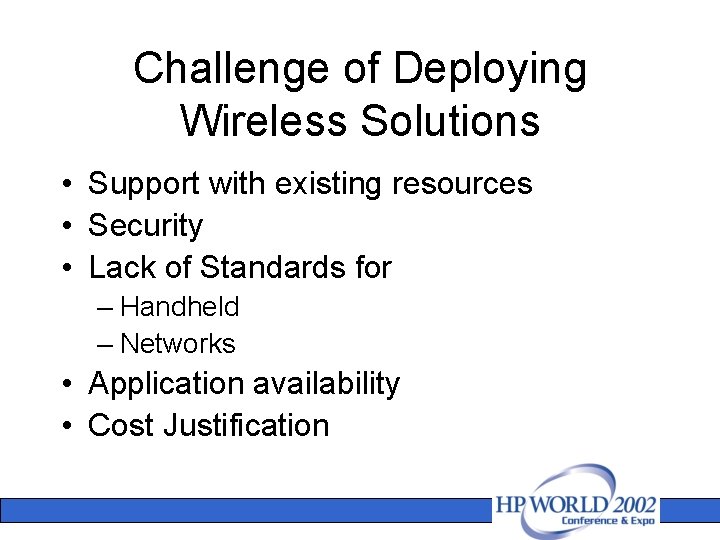 Challenge of Deploying Wireless Solutions

• Support with existing resources
• Security
• Lack of Standards for
  – Handheld
  – Networks
• Application availability
• Cost Justification

HP WORLD 2002
Conference & Expo